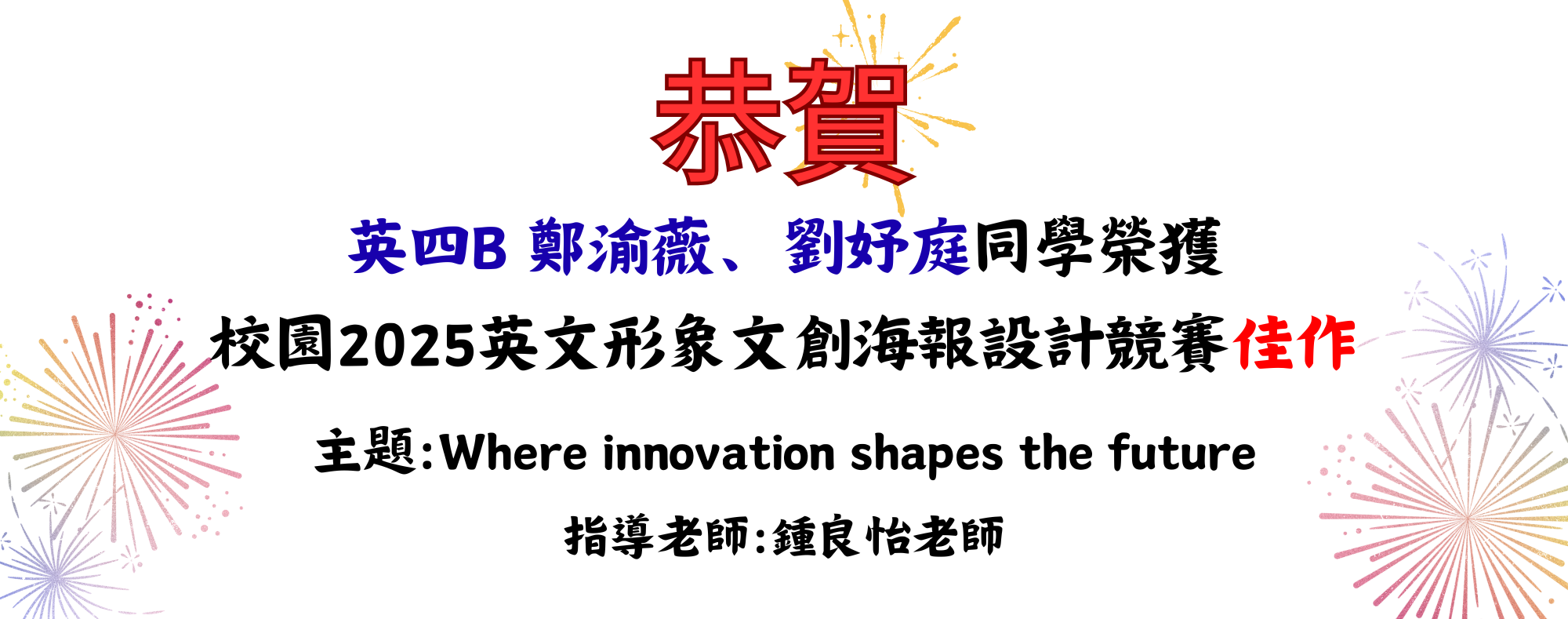 恭賀

英四B 鄭渝薇、劉妤庭同學榮獲

校園2025英文形象文創海報設計競賽佳作

主題:Where innovation shapes the future

指導老師:鍾良怡老師